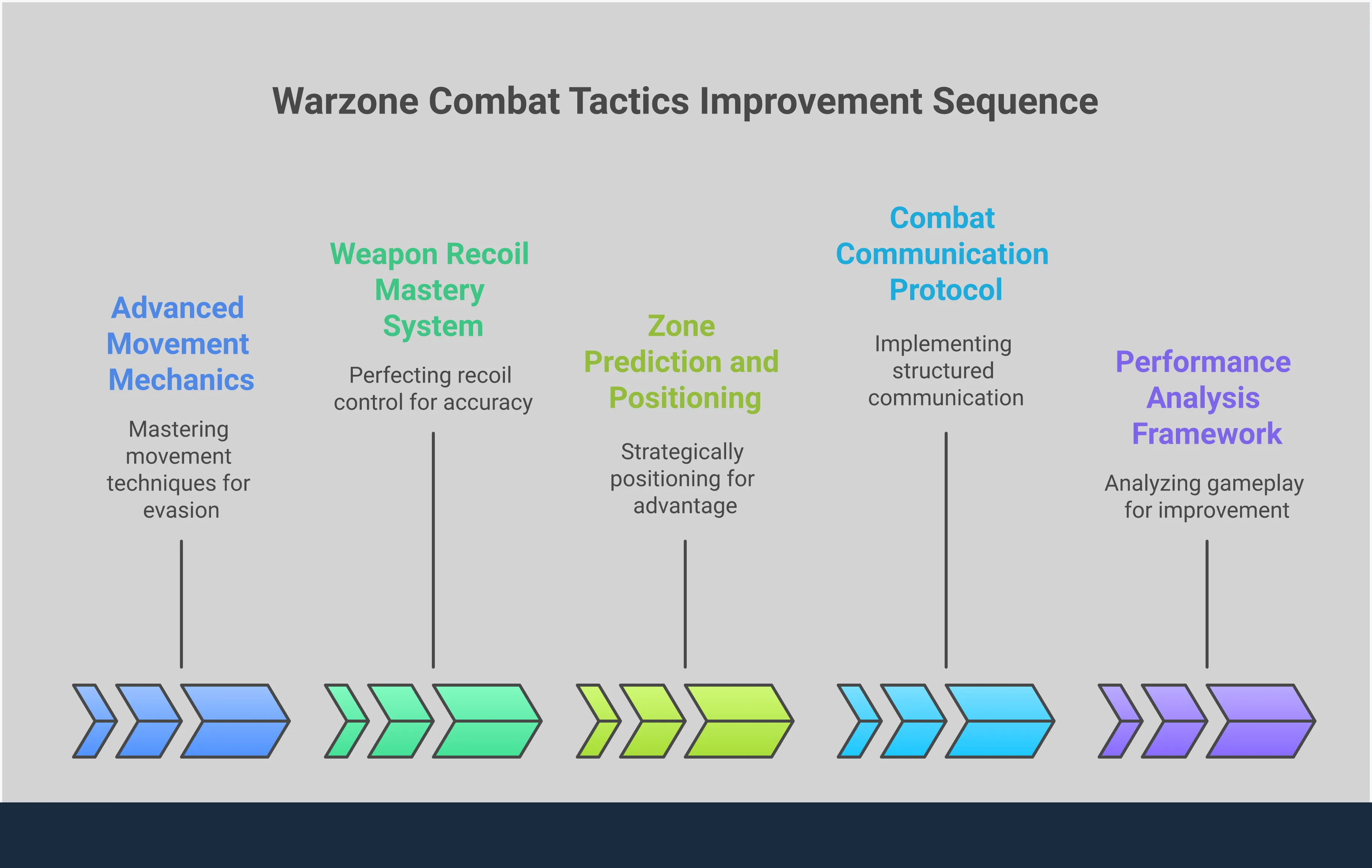 Warzone Combat Tactics Improvement Sequence

Advanced Movement Mechanics

Mastering movement techniques for evasion

Weapon Recoil Mastery System

Perfecting recoil control for accuracy

Zone Prediction and Positioning

Strategically positioning for advantage

Combat Communication Protocol

Implementing structured communication

Performance Analysis Framework

Analyzing gameplay for improvement